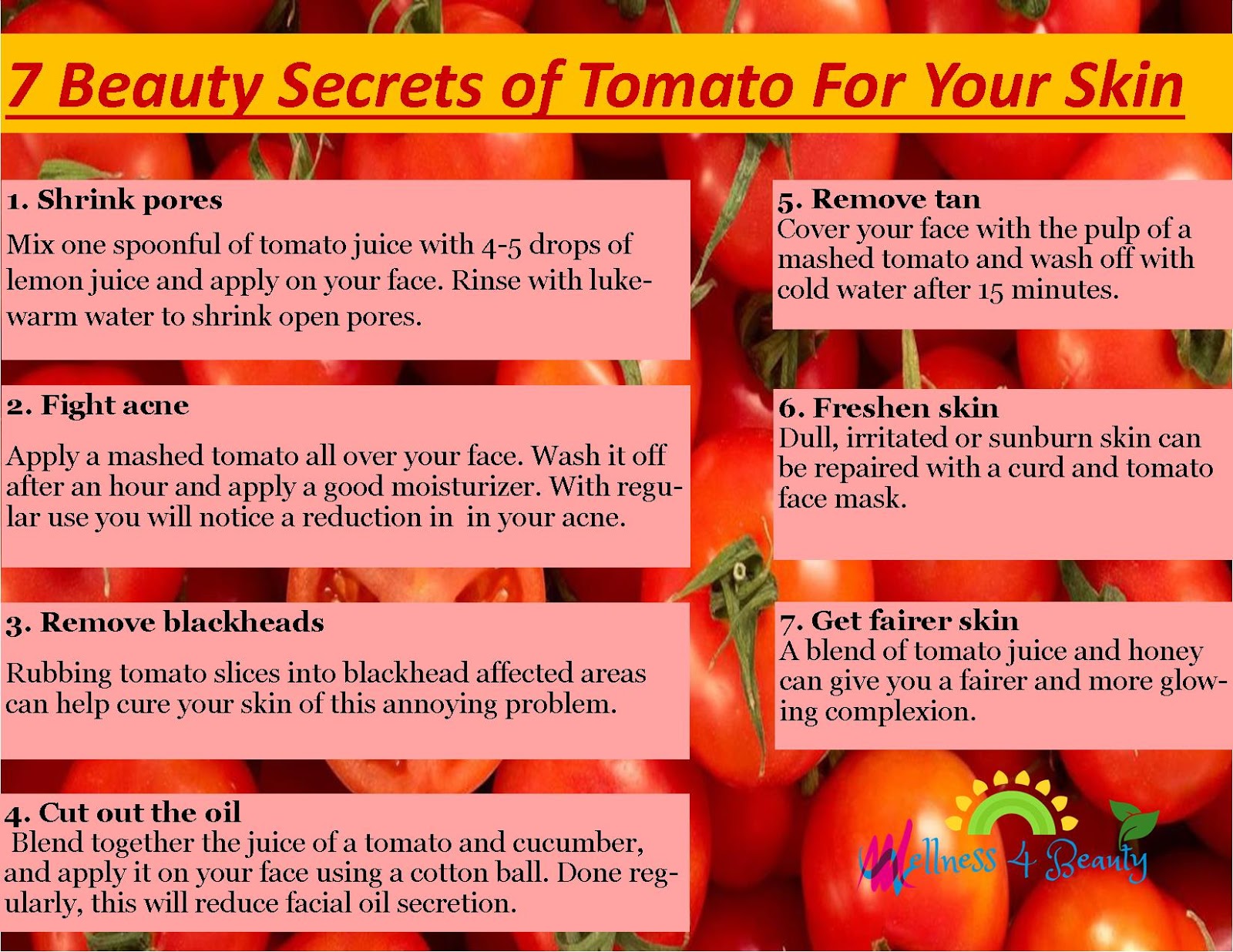 7 Beauty Secrets of Tomato For Your Skin

1. Shrink pores

Mix one spoonful of tomato juice with 4-5 drops of lemon juice and apply on your face. Rinse with lukewarm water to shrink open pores.

2. Fight acne

Apply a mashed tomato all over your face. Wash it off after an hour and apply a good moisturizer. With regular use you will notice a reduction in in your acne.

3. Remove blackheads

Rubbing tomato slices into blackhead affected areas can help cure your skin of this annoying problem.

4. Cut out the oil

Blend together the juice of a tomato and cucumber, and apply it on your face using a cotton ball. Done regularly, this will reduce facial oil secretion.

5. Remove tan

Cover your face with the pulp of a mashed tomato and wash off with cold water after 15 minutes.

6. Freshen skin

Dull, irritated or sunburn skin can be repaired with a curd and tomato face mask.

7. Get fairer skin

A blend of tomato juice and honey can give you a fairer and more glowing complexion.

Wellness 4 Beauty